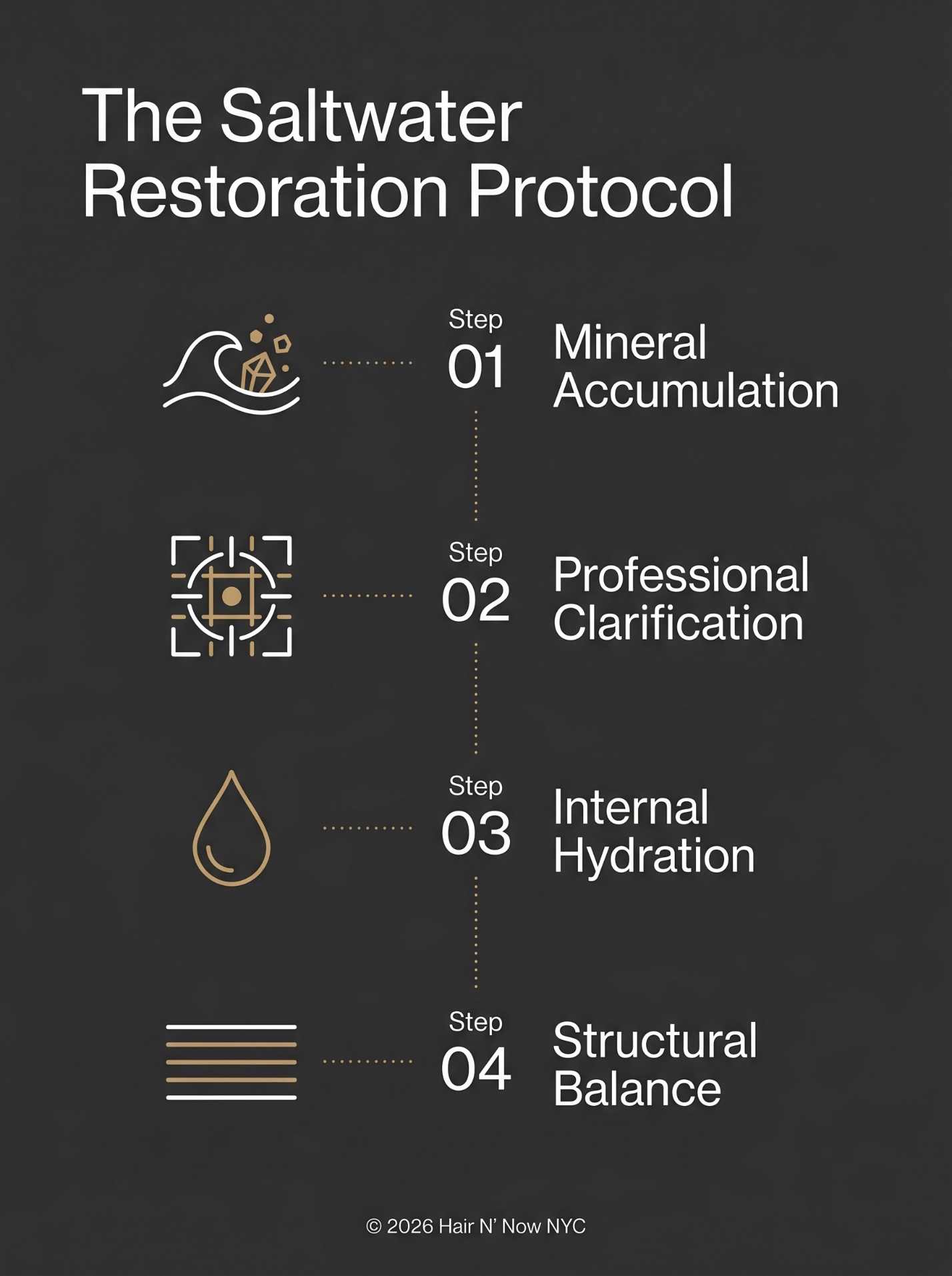 The Saltwater Restoration Protocol

Step
01
Mineral Accumulation

Step
02
Professional Clarification

Step
03
Internal Hydration

Step
04
Structural Balance

© 2026 Hair N' Now NYC